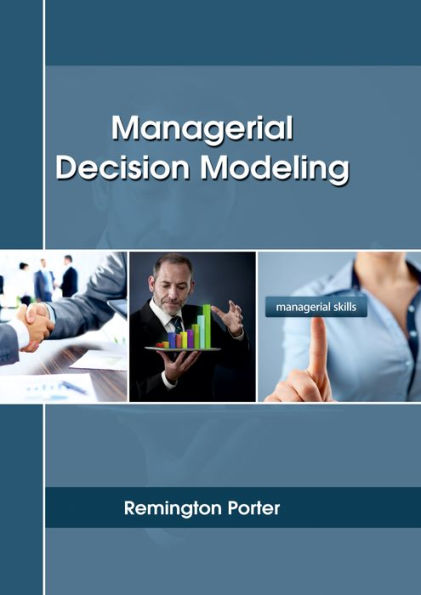 Managerial Decision Modeling

managerial skills

Remington Porter